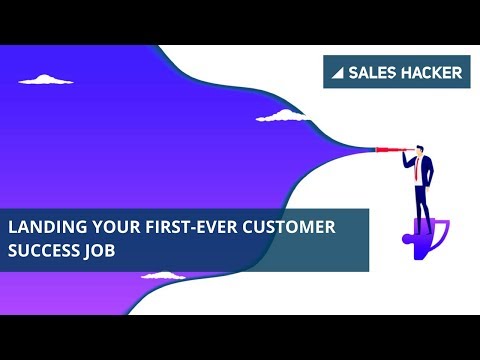 SALES HACKER

LANDING YOUR FIRST-EVER CUSTOMER SUCCESS JOB